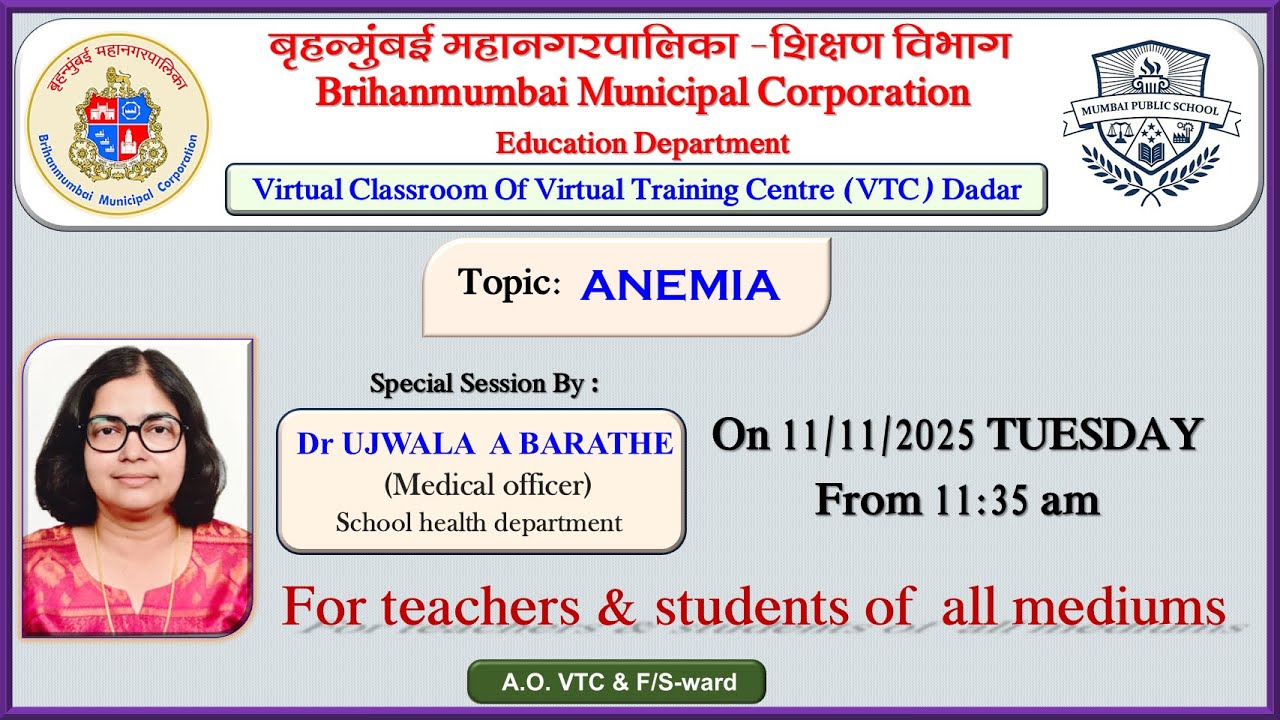 बृहन्मुंबई महानगरपालिका
Brihanmumbai Municipal Corporation

बृहन्मुंबई महानगरपालिका -शिक्षण विभाग
Brihanmumbai Municipal Corporation
Education Department
Virtual Classroom Of Virtual Training Centre (VTC) Dadar

MUMBAI PUBLIC SCHOOL

Topic: ANEMIA

Special Session By :
Dr UJWALA A BARATHE
(Medical officer)
School health department

On 11/11/2025 TUESDAY
From 11:35 am

For teachers & students of all mediums

A.O. VTC & F/S-ward